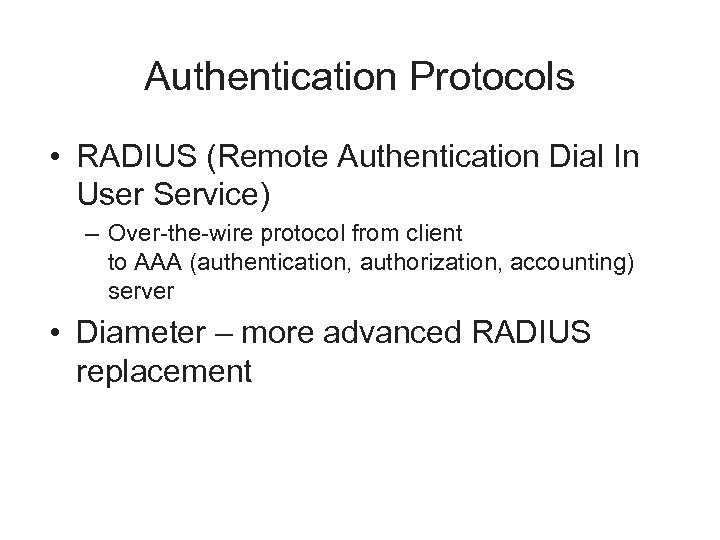 Authentication Protocols

• RADIUS (Remote Authentication Dial In User Service)

– Over-the-wire protocol from client to AAA (authentication, authorization, accounting) server

• Diameter – more advanced RADIUS replacement